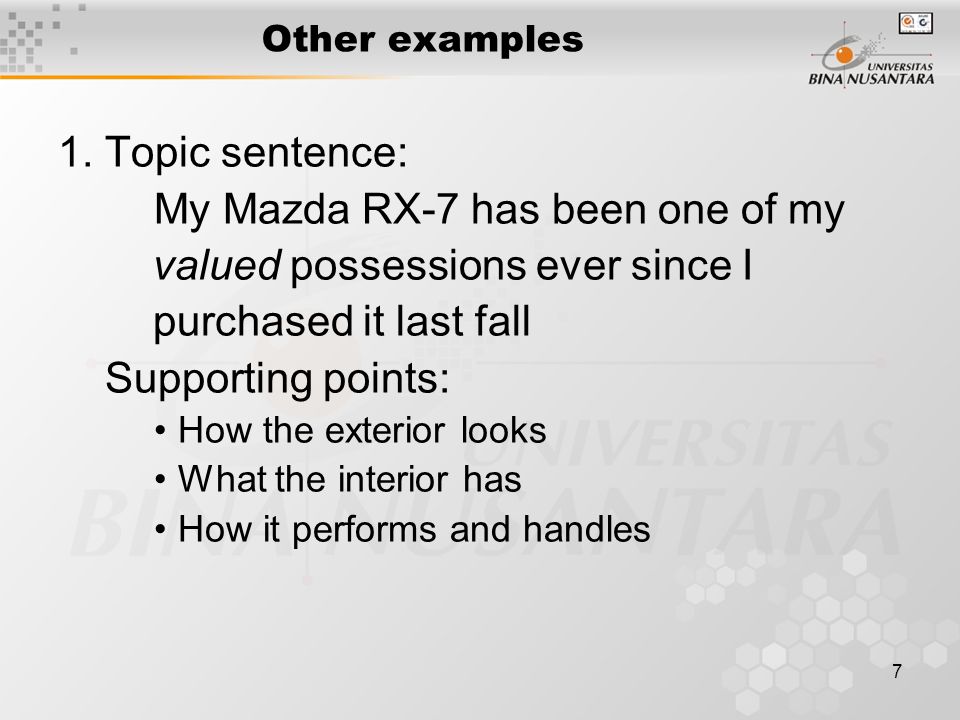 Other examples

UNIVERSITAS
BINA NUSANTARA

1. Topic sentence:
My Mazda RX-7 has been one of my valued possessions ever since I purchased it last fall
Supporting points:
• How the exterior looks
• What the interior has
• How it performs and handles

UNIVERSITAS
BINA NUSANTARA

7